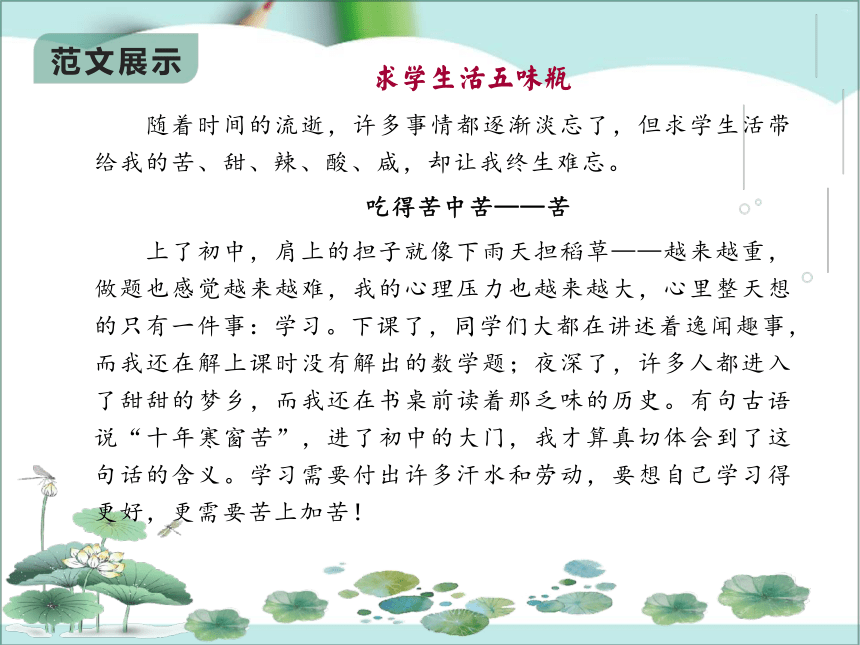 范文展示

求学生活五味瓶

随着时间的流逝，许多事情都逐渐淡忘了，但求学生活带给我的苦、甜、辣、酸、咸，却让我终生难忘。

吃得苦中苦——苦

上了初中，肩上的担子就像下雨天担稻草——越来越重，做题也感觉越来越难，我的心理压力也越来越大，心里整天想的只有一件事：学习。下课了，同学们大都在讲述着逸闻趣事，而我还在解上课时没有解出的数学题；夜深了，许多人都进入了甜甜的梦乡，而我还在书桌前读着那乏味的历史。有句古语说“十年寒窗苦”，进了初中的大门，我才算真切体会到了这句话的含义。学习需要付出许多汗水和劳动，要想自己学习得更好，更需要苦上加苦！